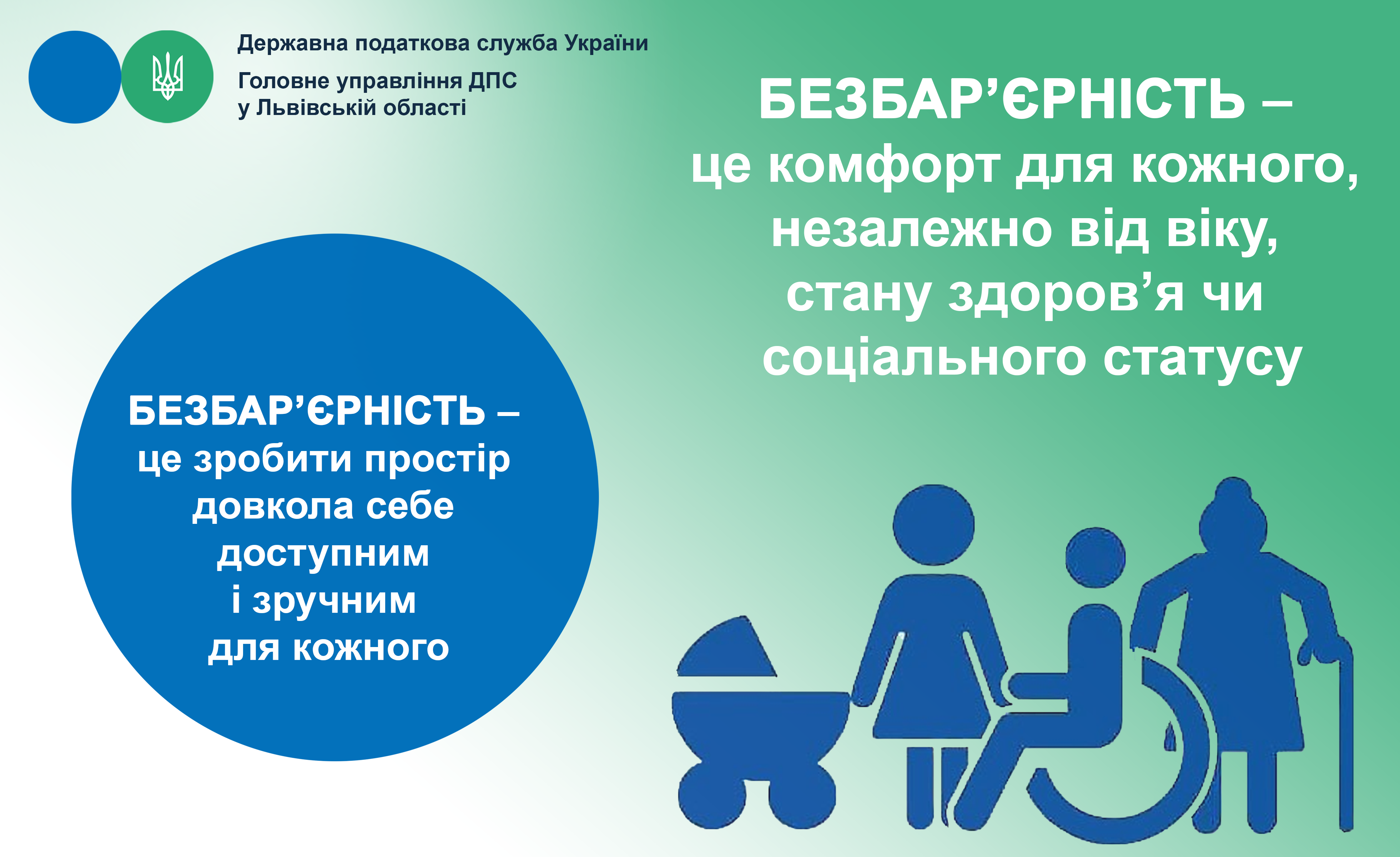 Державна податкова служба України

Головне управління ДПС у Львівській області

БЕЗБАР’ЄРНІСТЬ – це комфорт для кожного, незалежно від віку, стану здоров’я чи соціального статусу

БЕЗБАР’ЄРНІСТЬ – це зробити простір довкола себе доступним і зручним для кожного